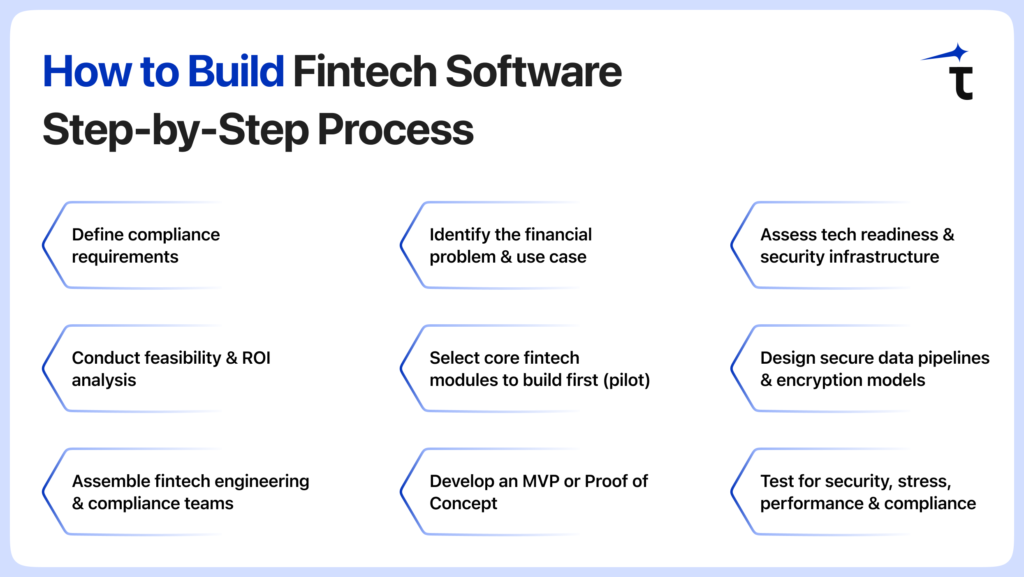 How to Build Fintech Software Step-by-Step Process

Define compliance requirements

Identify the financial problem & use case

Assess tech readiness & security infrastructure

Conduct feasibility & ROI analysis

Select core fintech modules to build first (pilot)

Design secure data pipelines & encryption models

Assemble fintech engineering & compliance teams

Develop an MVP or Proof of Concept

Test for security, stress, performance & compliance